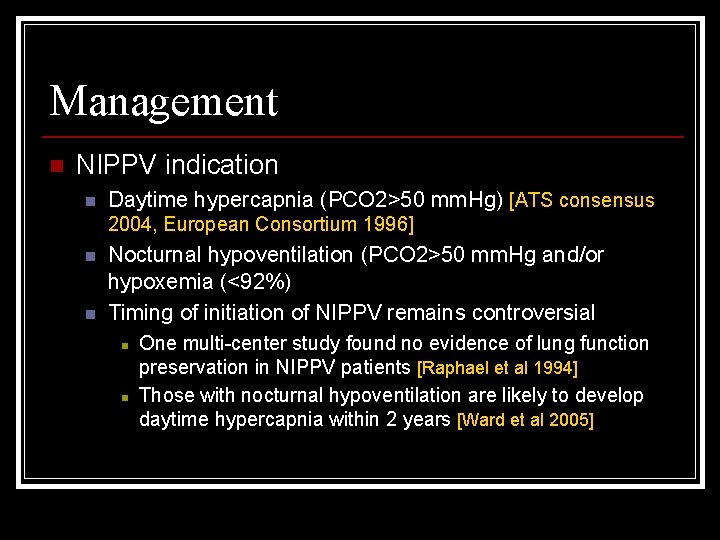 Management

NIPPV indication

Daytime hypercapnia (PCO2>50 mmHg) [ATS consensus 2004, European Consortium 1996]

Nocturnal hypoventilation (PCO2>50 mmHg and/or hypoxemia (<92%)

Timing of initiation of NIPPV remains controversial

One multi-center study found no evidence of lung function preservation in NIPPV patients [Raphael et al 1994]

Those with nocturnal hypoventilation are likely to develop daytime hypercapnia within 2 years [Ward et al 2005]